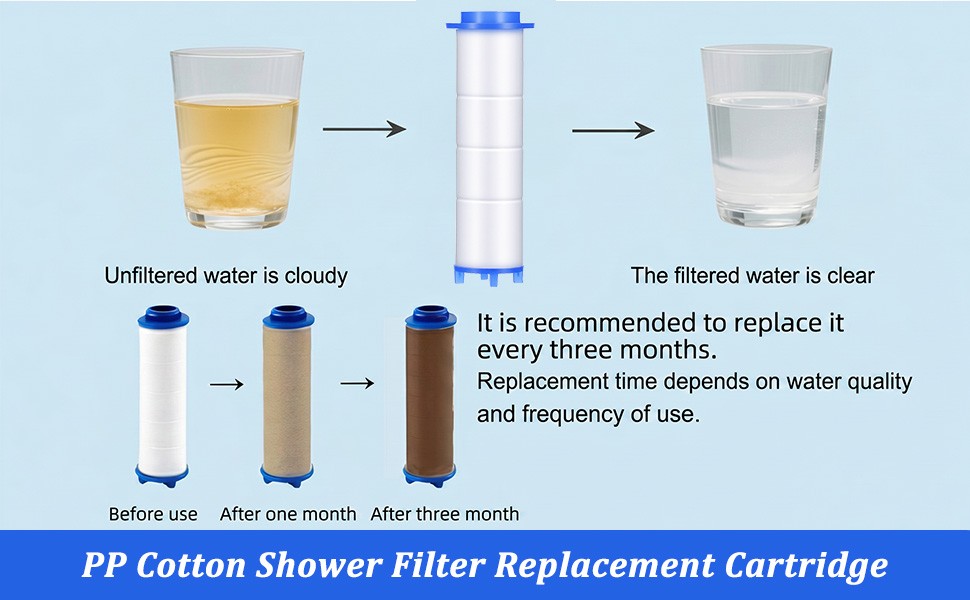 Unfiltered water is cloudy

The filtered water is clear

It is recommended to replace it every three months.
Replacement time depends on water quality and frequency of use.

Before use

After one month

After three month

PP Cotton Shower Filter Replacement Cartridge